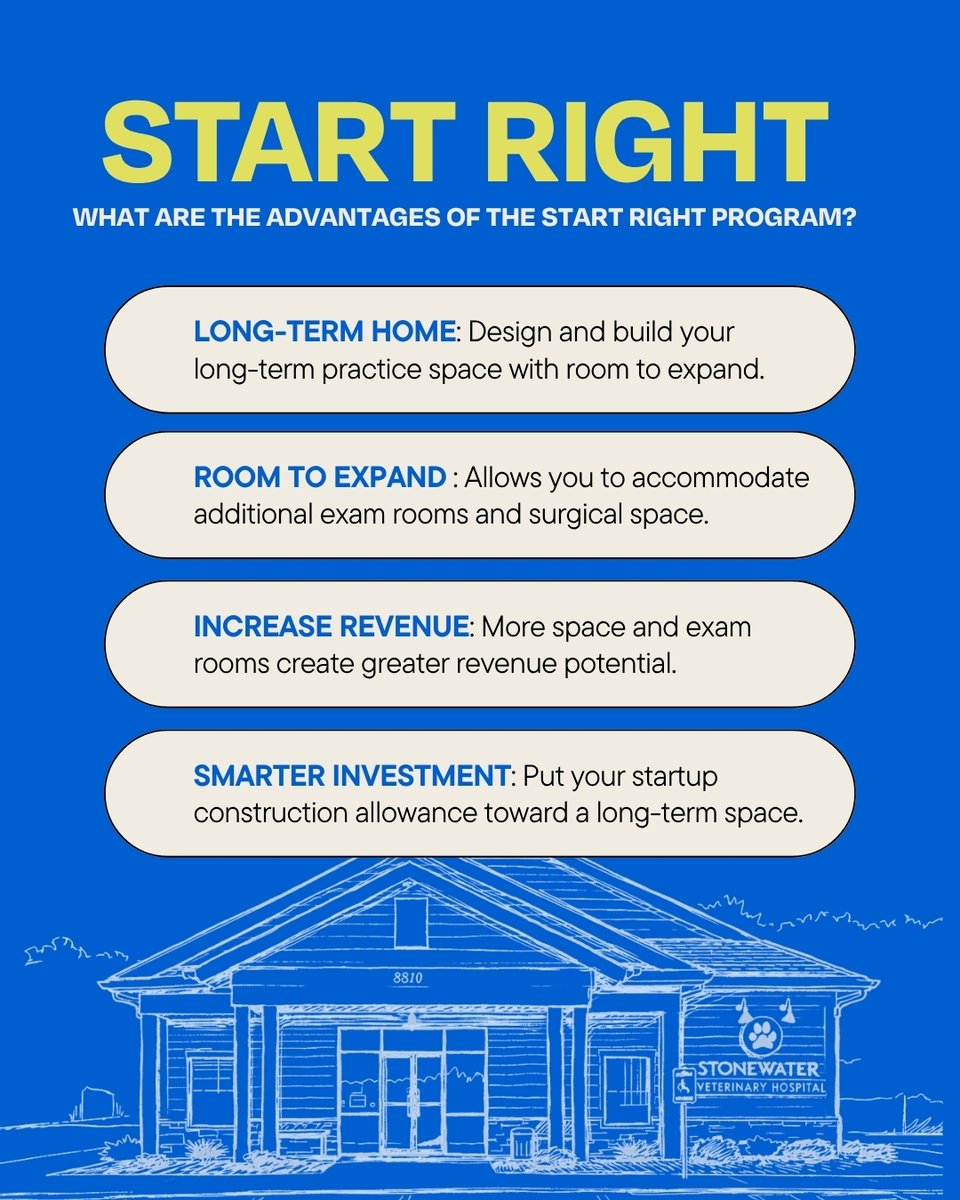 START RIGHT

WHAT ARE THE ADVANTAGES OF THE START RIGHT PROGRAM?

LONG-TERM HOME: Design and build your long-term practice space with room to expand.

ROOM TO EXPAND : Allows you to accommodate additional exam rooms and surgical space.

INCREASE REVENUE: More space and exam rooms create greater revenue potential.

SMARTER INVESTMENT: Put your startup construction allowance toward a long-term space.

8810

STONEWATER
VETERINARY HOSPITAL